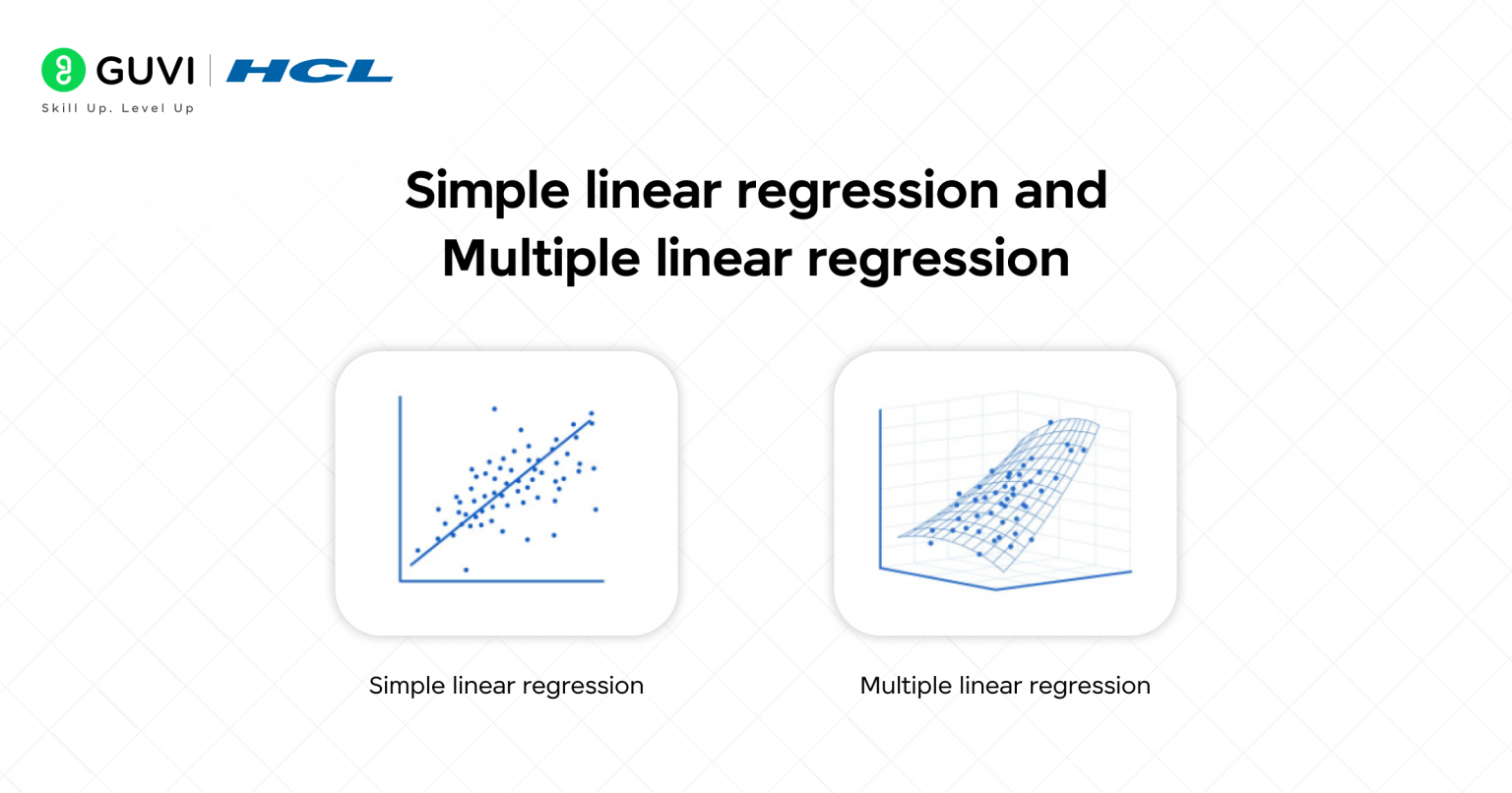 GUVI | HCL
Skill Up. Level Up

Simple linear regression and Multiple linear regression

Simple linear regression

Multiple linear regression